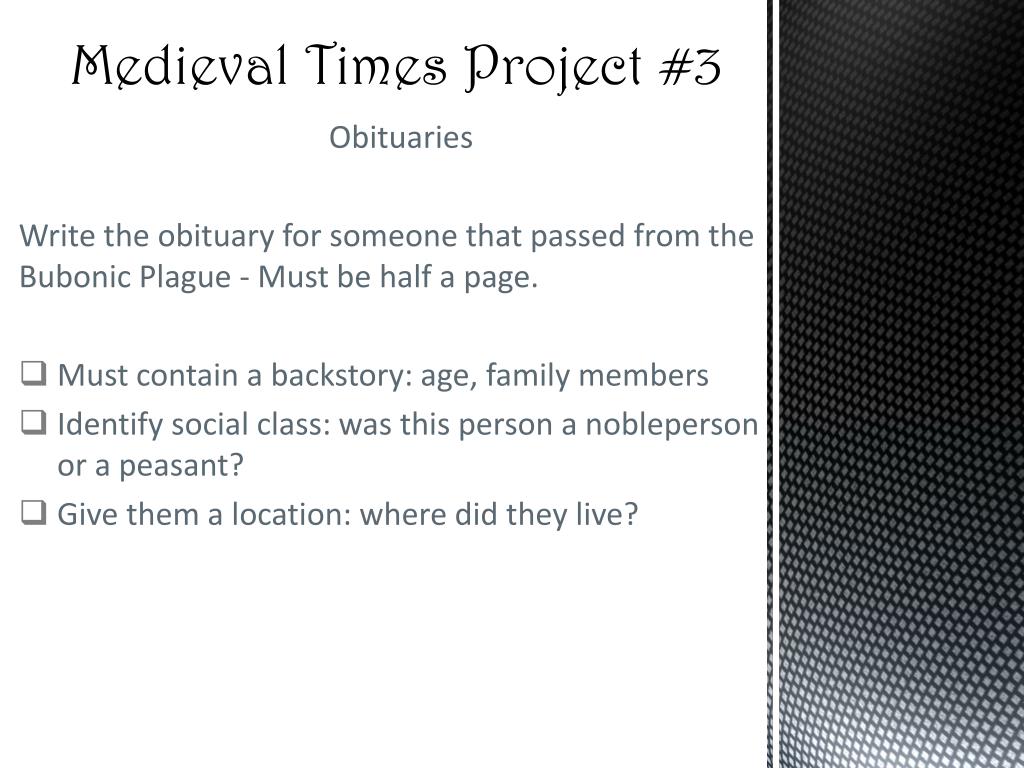 Medieval Times Project #3

Obituaries

Write the obituary for someone that passed from the Bubonic Plague - Must be half a page.

❑ Must contain a backstory: age, family members
❑ Identify social class: was this person a nobleperson or a peasant?
❑ Give them a location: where did they live?